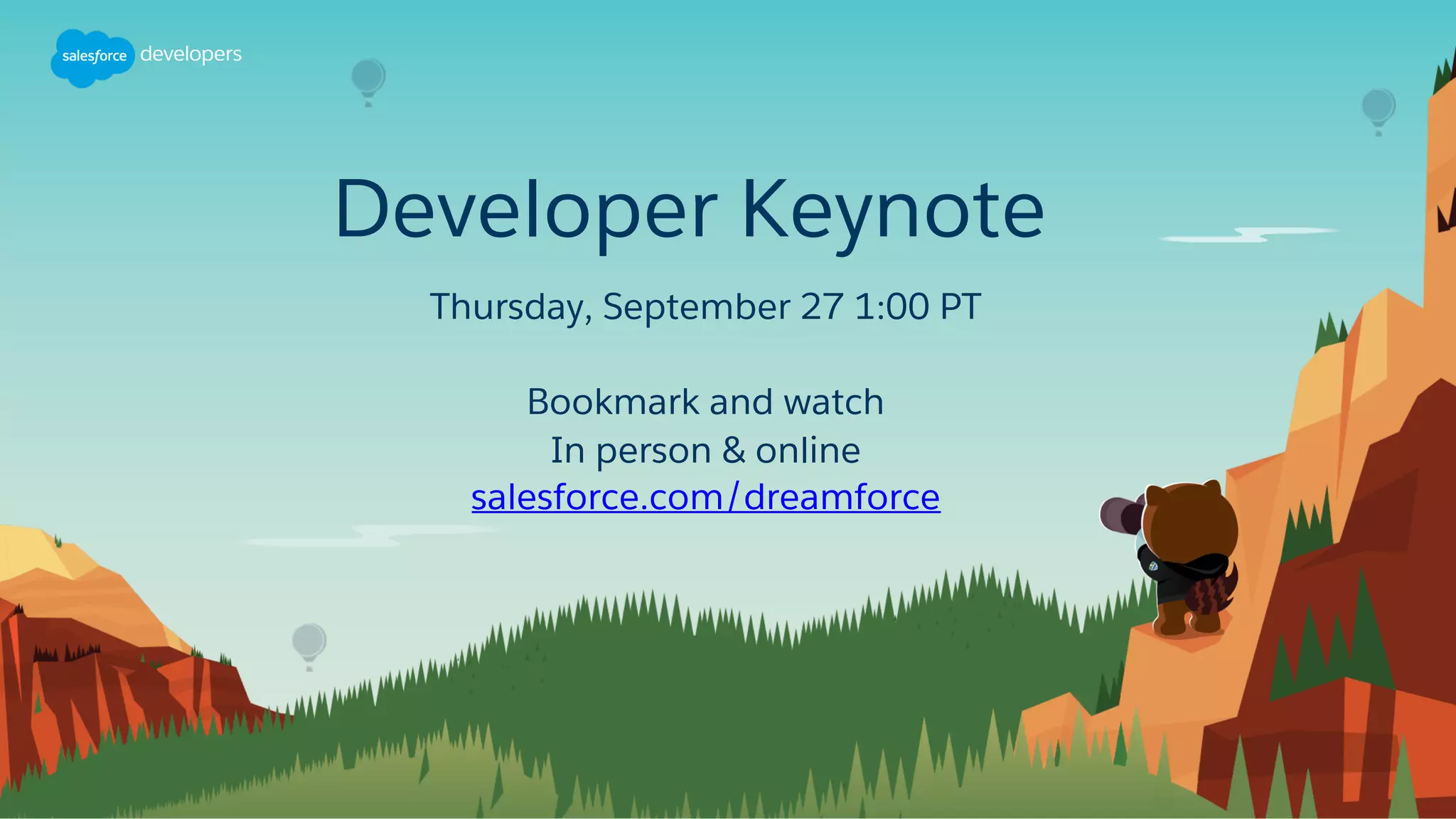 salesforce developers

Developer Keynote

Thursday, September 27 1:00 PT

Bookmark and watch
In person & online
salesforce.com/dreamforce